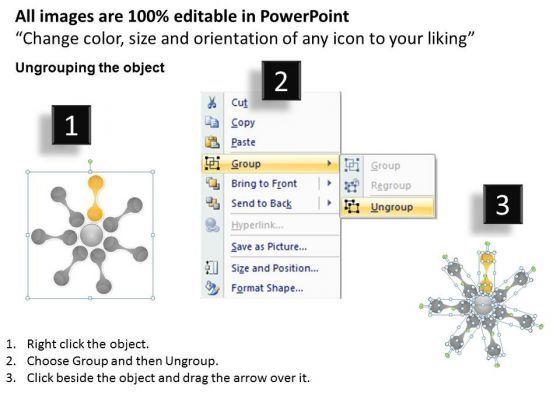 All images are 100% editable in PowerPoint
“Change color, size and orientation of any icon to your liking”

Ungrouping the object

1

2

Cut
Copy
Paste
Group
Bring to Front
Send to Back
Hyperlink...
Save as Picture...
Size and Position...
Format Shape...

Group
Regroup
Ungroup

3

1. Right click the object.
2. Choose Group and then Ungroup.
3. Click beside the object and drag the arrow over it.